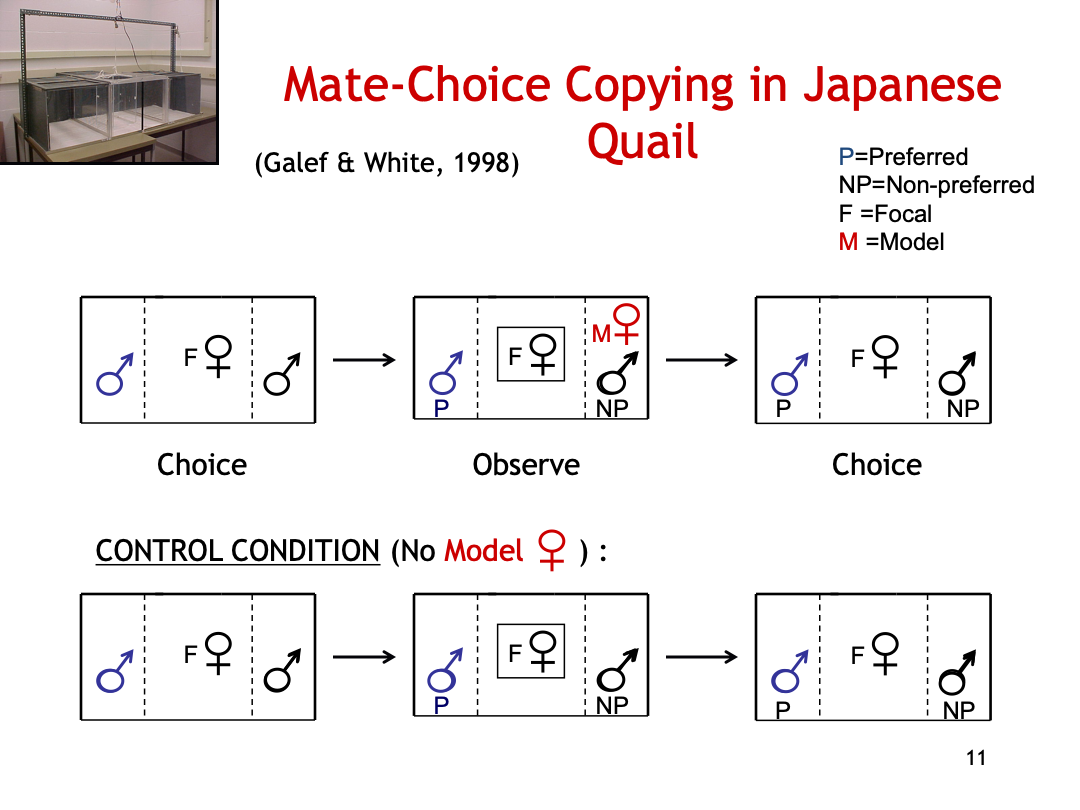 Mate-Choice Copying in Japanese Quail

(Galef & White, 1998)

P=Preferred
NP=Non-preferred
F =Focal
M =Model

♂ F♀ ♂ → ♂ P F♀ M♀ ♂ NP → ♂ P F♀ ♂ NP

Choice Observe Choice

CONTROL CONDITION (No Model ♀ ) :

♂ F♀ ♂ → ♂ P F♀ ♂ NP → ♂ P F♀ ♂ NP

11